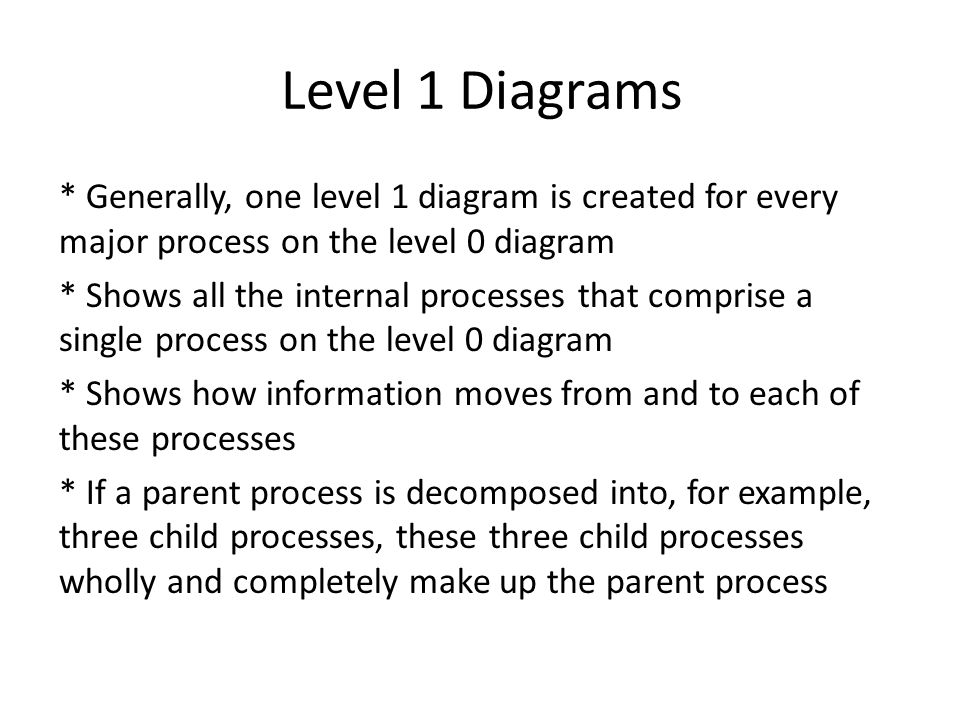 Level 1 Diagrams

* Generally, one level 1 diagram is created for every major process on the level 0 diagram

* Shows all the internal processes that comprise a single process on the level 0 diagram

* Shows how information moves from and to each of these processes

* If a parent process is decomposed into, for example, three child processes, these three child processes wholly and completely make up the parent process